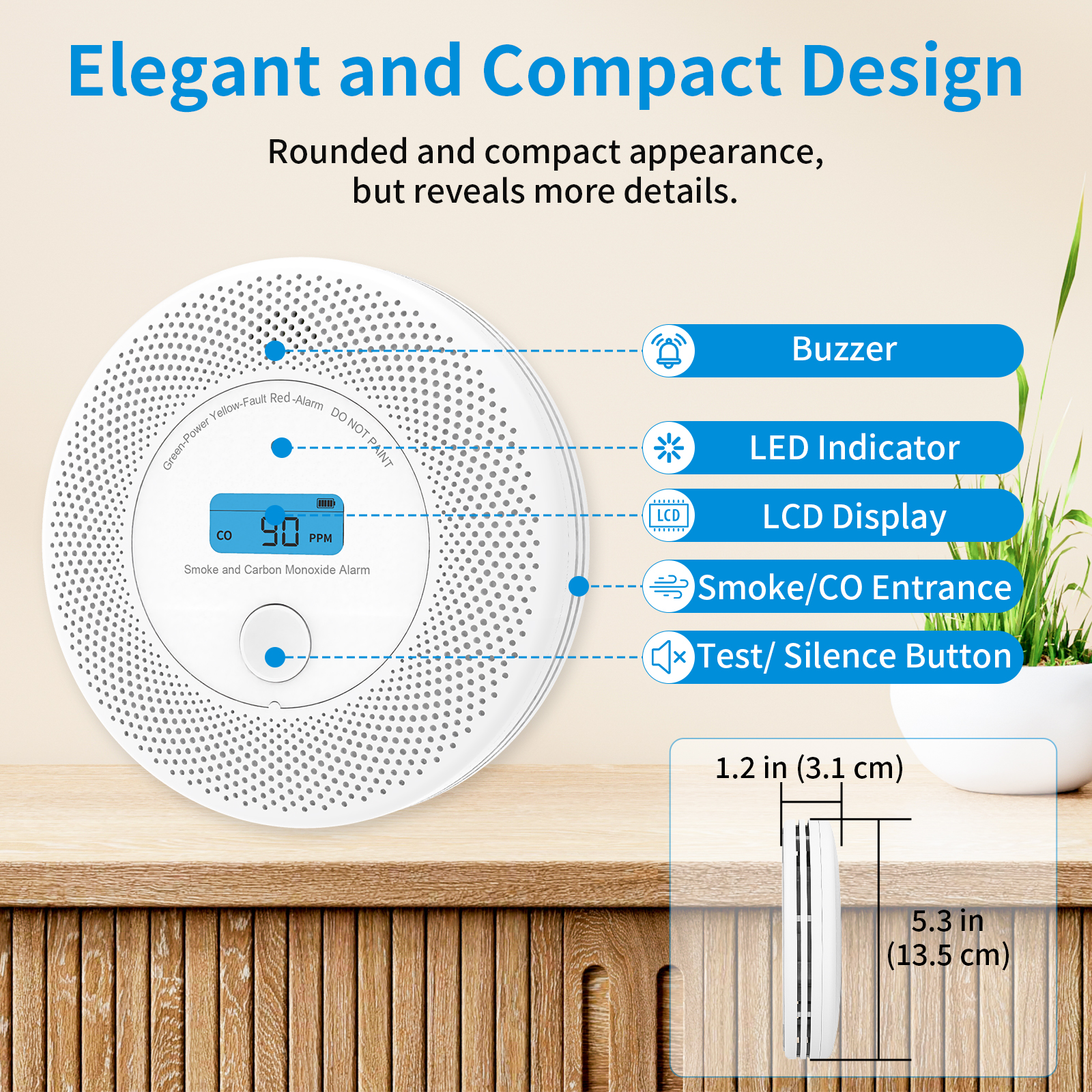 Elegant and Compact Design

Rounded and compact appearance, but reveals more details.

Green-Power Yellow-Fault Red-Alarm DO NOT PAINT

CO 90 PPM

Smoke and Carbon Monoxide Alarm

Buzzer

LED Indicator

LCD

LCD Display

Smoke/CO Entrance

Test/ Silence Button

1.2 in (3.1 cm)

5.3 in (13.5 cm)